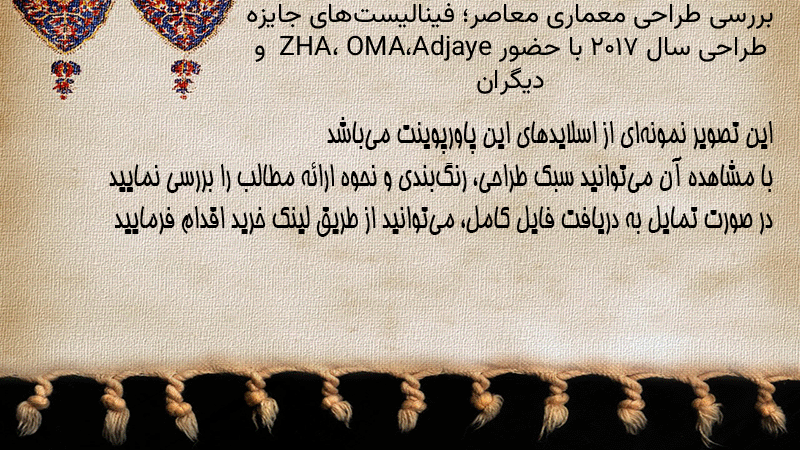 بررسی طراحی معماری معاصر؛ فینالیست‌های جایزه طراحی سال ۲۰۱۷ با حضور ZHA، OMA،Adjaye و دیگران

این تصویر نمونه‌ای از اسلایدهای این پاورپوینت می‌باشد
با مشاهده آن می‌توانید سبک طراحی، رنگ‌بندی و نحوه ارائه مطالب را بررسی نمایید
در صورت تمایل به دریافت فایل کامل، می‌توانید از طریق لینک خرید اقدام فرمایید